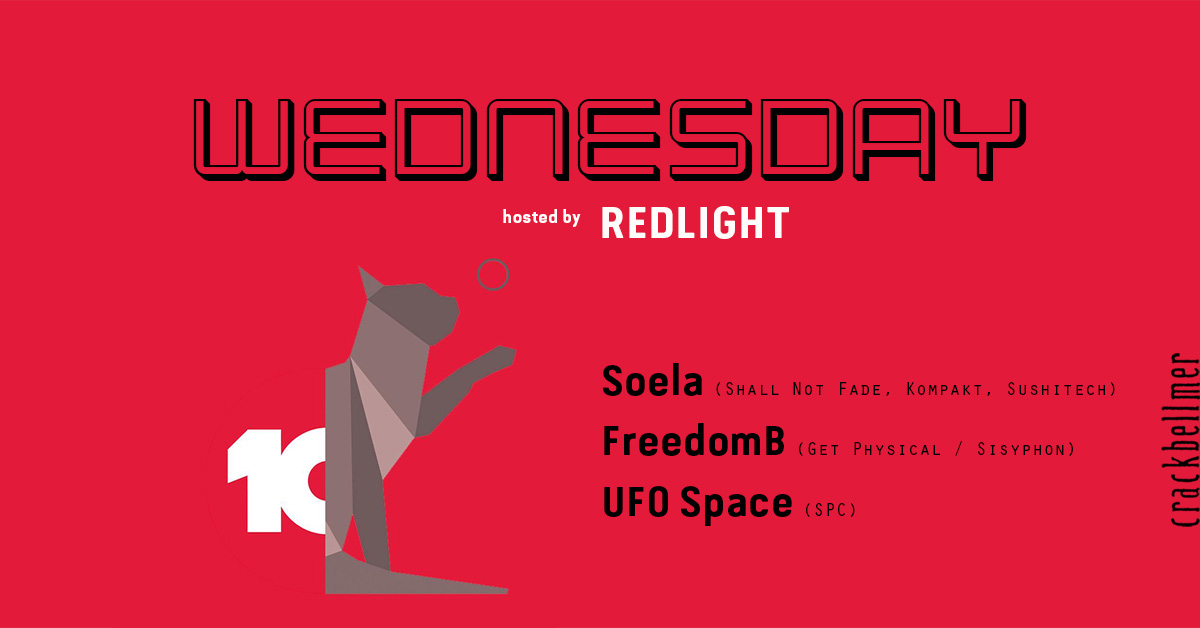 WEDNESDAY

hosted by REDLIGHT

10

Soela (Shall Not Fade, Kompakt, Sushitech)
FreedomB (Get Physical / Sisyphon)
UFO Space (SPC)

crackbellmer